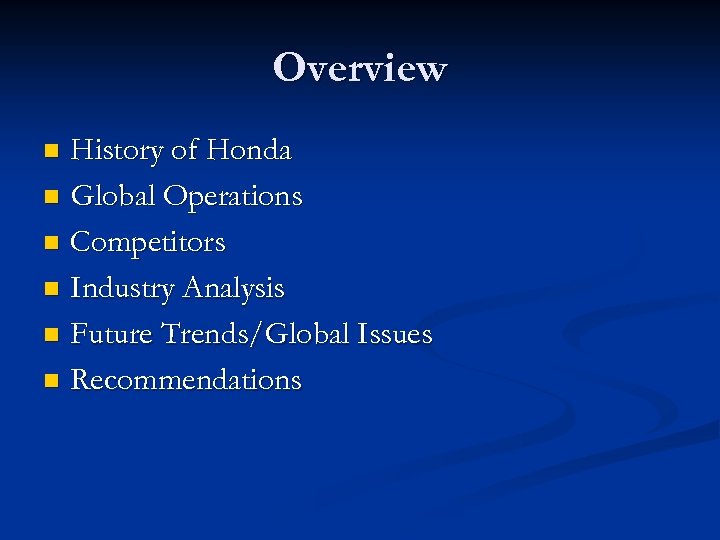 Overview

- History of Honda
- Global Operations
- Competitors
- Industry Analysis
- Future Trends/Global Issues
- Recommendations